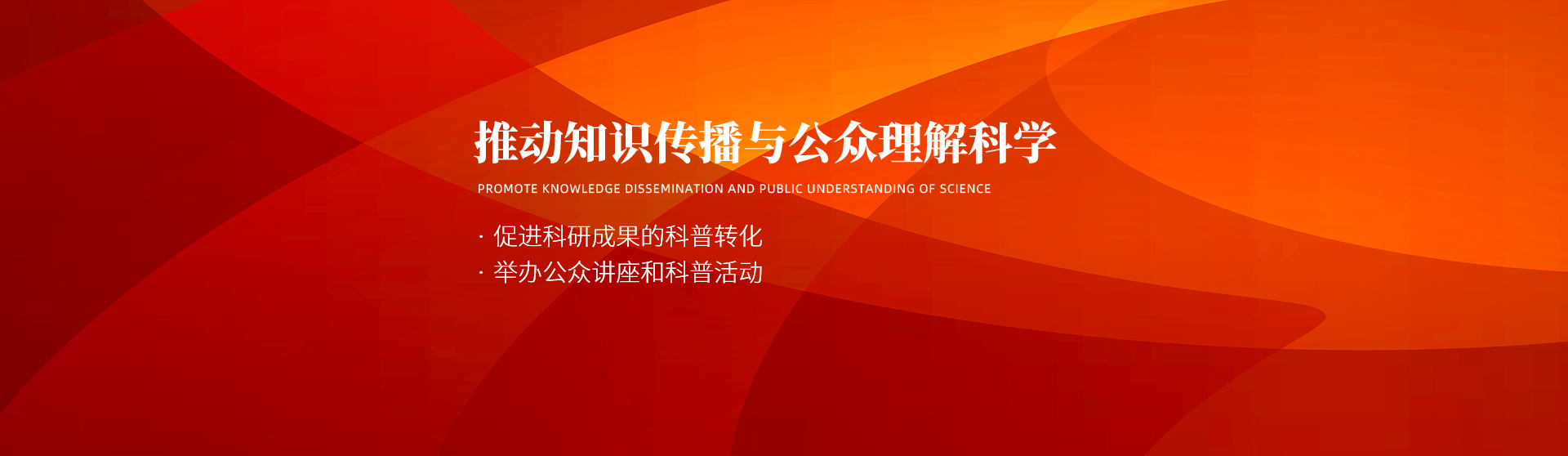 推动知识传播与公众理解科学

PROMOTE KNOWLEDGE DISSEMINATION AND PUBLIC UNDERSTANDING OF SCIENCE

· 促进科研成果的科普转化
· 举办公众讲座和科普活动